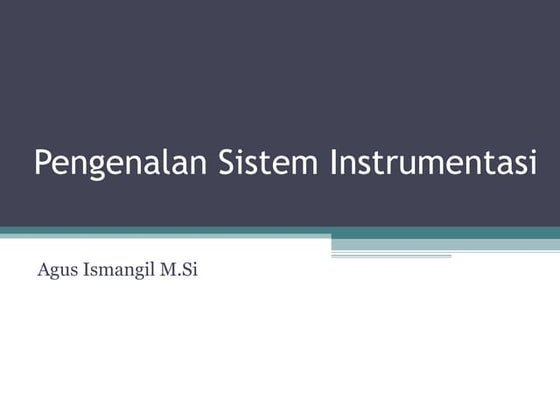 Pengenalan Sistem Instrumentasi

Agus Ismangil M.Si